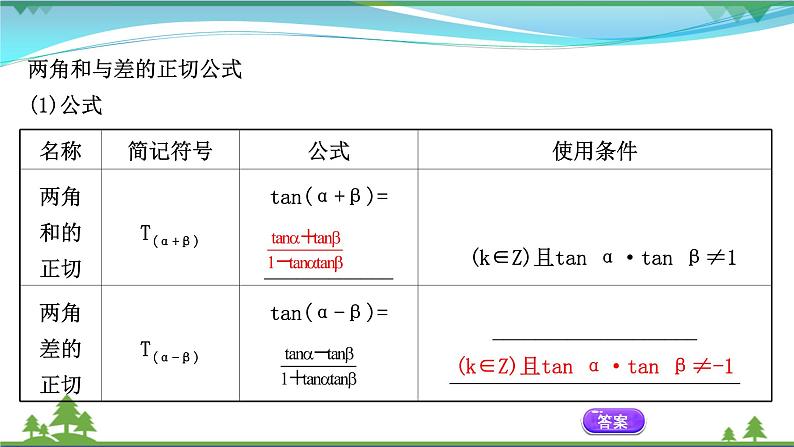 两角和与差的正切公式

(1)公式

| 名称 | 简记符号 | 公式 | 使用条件 |
|---|---|---|---|
| 两角和的正切 | $T_{(\alpha+\beta)}$ | $\tan(\alpha+\beta)=$ $\frac{\tan\alpha+\tan\beta}{1-\tan\alpha\tan\beta}$ | $(k\in Z)$且$\tan\alpha\cdot\tan\beta\neq1$ |
| 两角差的正切 | $T_{(\alpha-\beta)}$ | $\tan(\alpha-\beta)=$ $\frac{\tan\alpha-\tan\beta}{1+\tan\alpha\tan\beta}$ | $(k\in Z)$且$\tan\alpha\cdot\tan\beta\neq-1$ |

答案